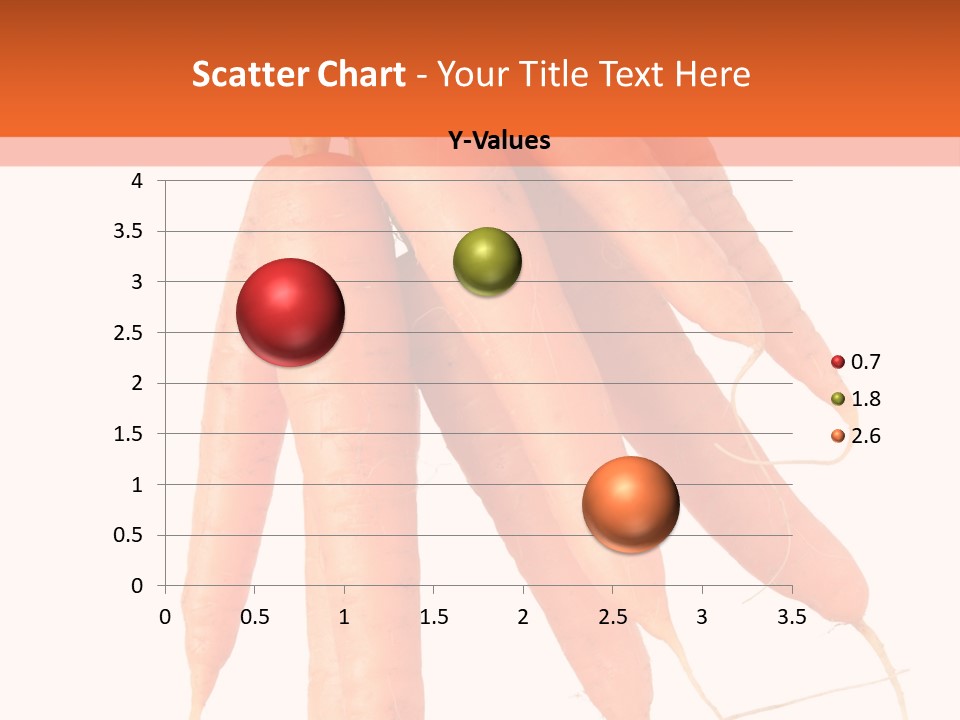 Scatter Chart - Your Title Text Here

Y-Values

4
3.5
3
2.5
2
1.5
1
0.5
0

0 0.5 1 1.5 2 2.5 3 3.5

0.7
1.8
2.6